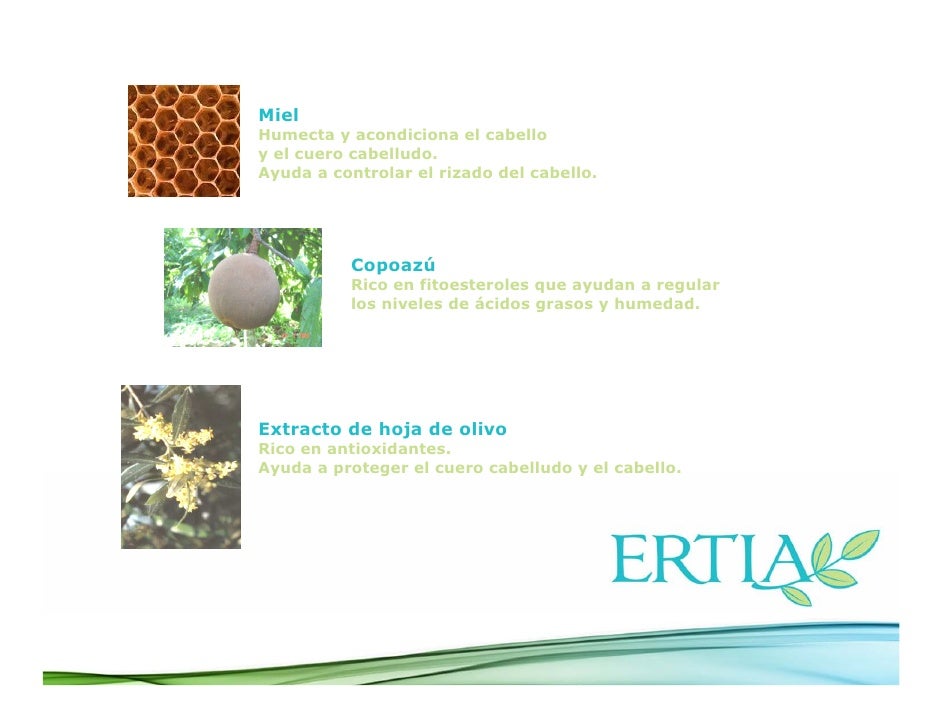 Miel
Humecta y acondiciona el cabello y el cuero cabelludo.
Ayuda a controlar el rizado del cabello.

Copoazú
Rico en fitoesteroles que ayudan a regular los niveles de ácidos grasos y humedad.

Extracto de hoja de olivo
Rico en antioxidantes.
Ayuda a proteger el cuero cabelludo y el cabello.

ERTIA